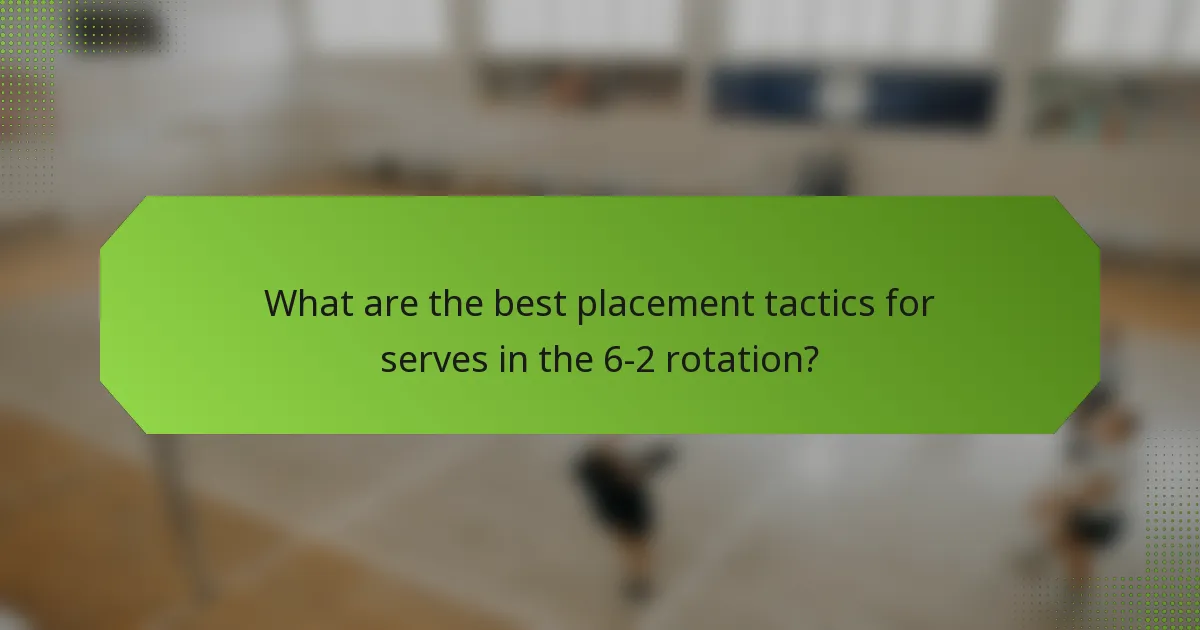 What are the best placement tactics for serves in the 6-2 rotation?